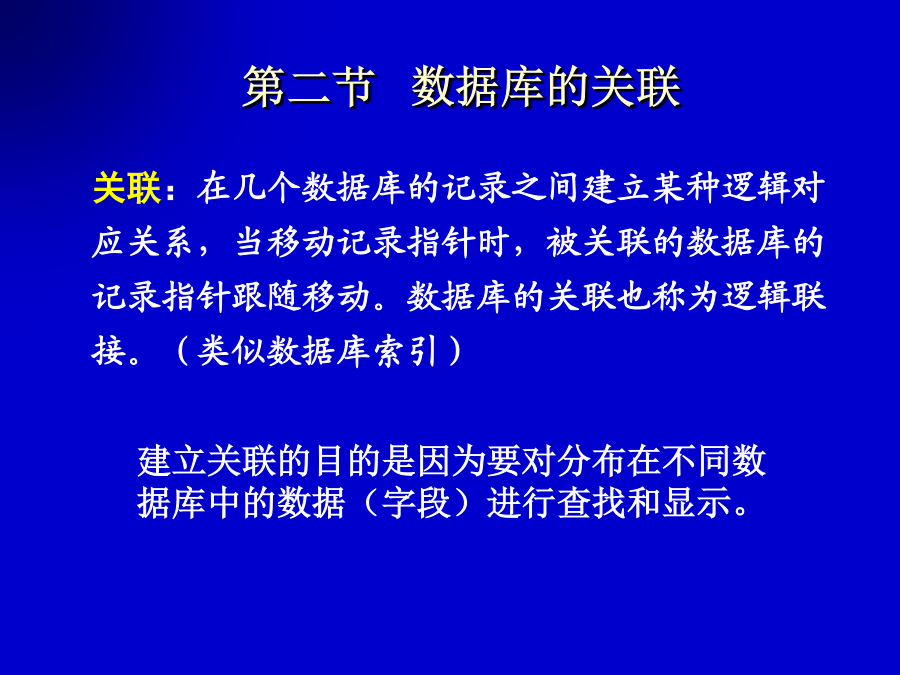 第二节 数据库的关联

关联：在几个数据库的记录之间建立某种逻辑对应关系，当移动记录指针时，被关联的数据库的记录指针跟随移动。数据库的关联也称为逻辑联接。（类似数据库索引）

建立关联的目的是因为要对分布在不同数据库中的数据（字段）进行查找和显示。